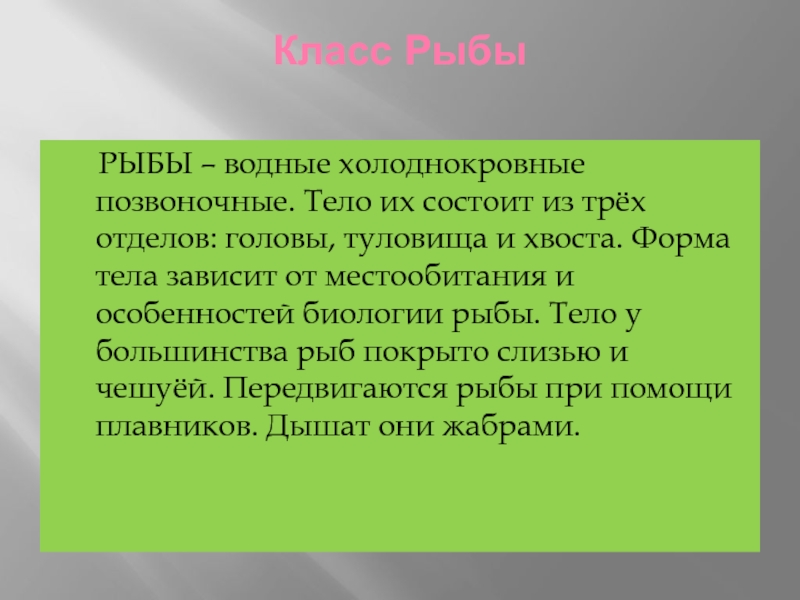 Класс Рыбы

РЫБЫ – водные холоднокровные позвоночные. Тело их состоит из трёх отделов: головы, туловища и хвоста. Форма тела зависит от местообитания и особенностей биологии рыбы. Тело у большинства рыб покрыто слизью и чешуёй. Передвигаются рыбы при помощи плавников. Дышат они жабрами.